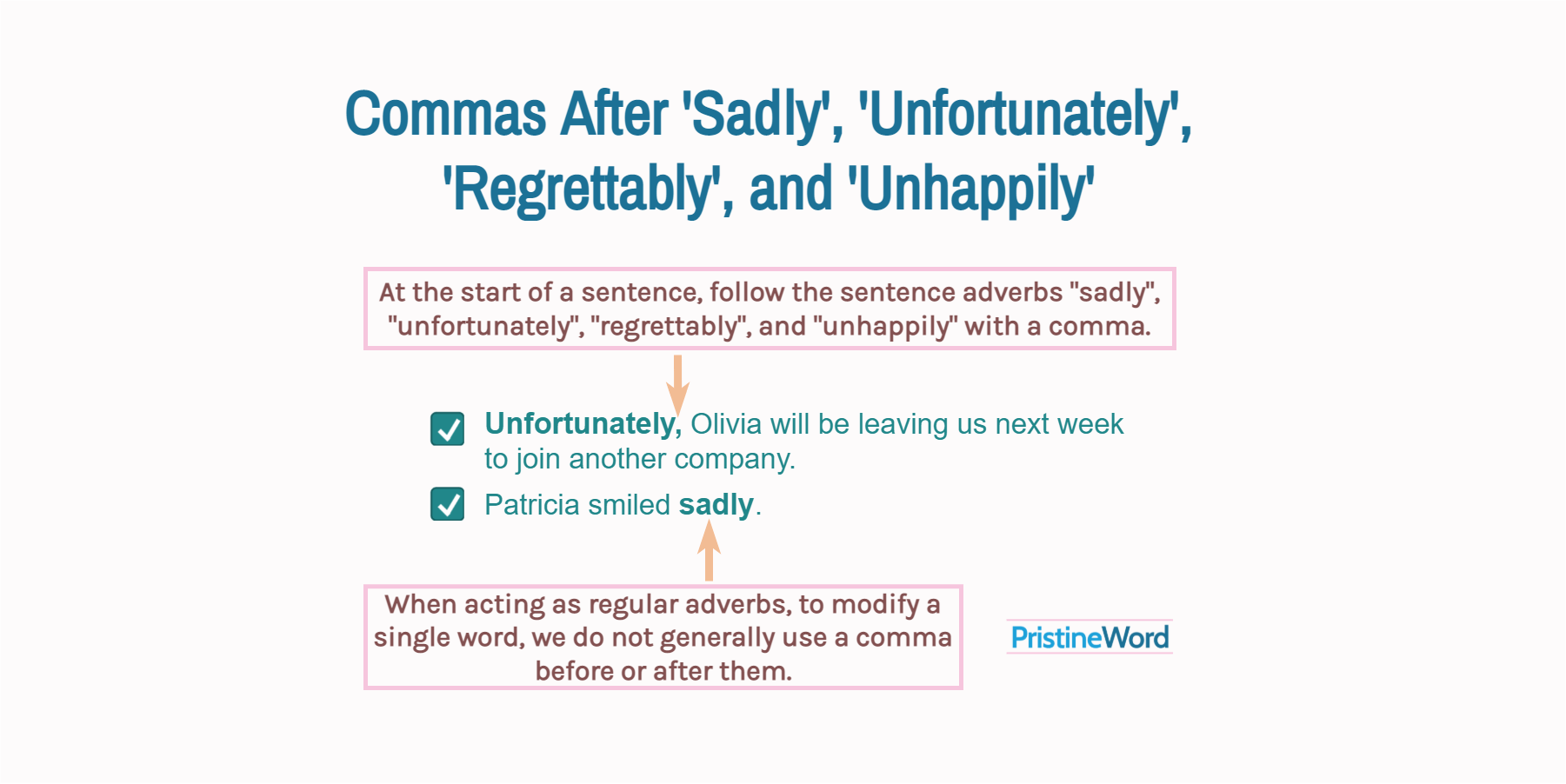 Commas After 'Sadly', 'Unfortunately', 'Regrettably', and 'Unhappily'

At the start of a sentence, follow the sentence adverbs "sadly", "unfortunately", "regrettably", and "unhappily" with a comma.

Unfortunately, Olivia will be leaving us next week to join another company.

Patricia smiled sadly.

When acting as regular adverbs, to modify a single word, we do not generally use a comma before or after them.

PristineWord